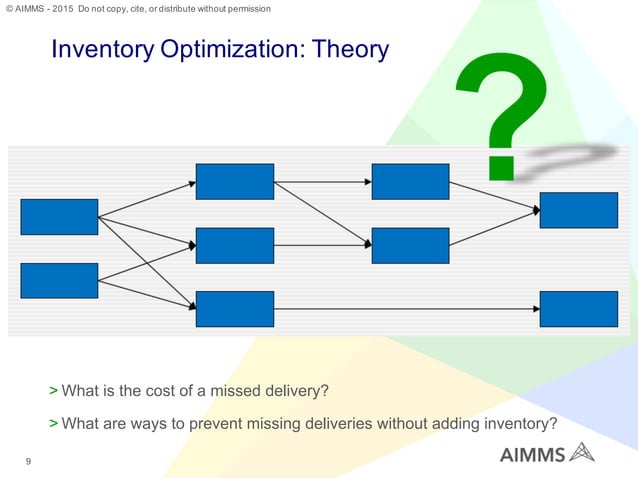 © AIMMS - 2015 Do not copy, cite, or distribute without permission

Inventory Optimization: Theory

?

> What is the cost of a missed delivery?

> What are ways to prevent missing deliveries without adding inventory?

9

AIMMS